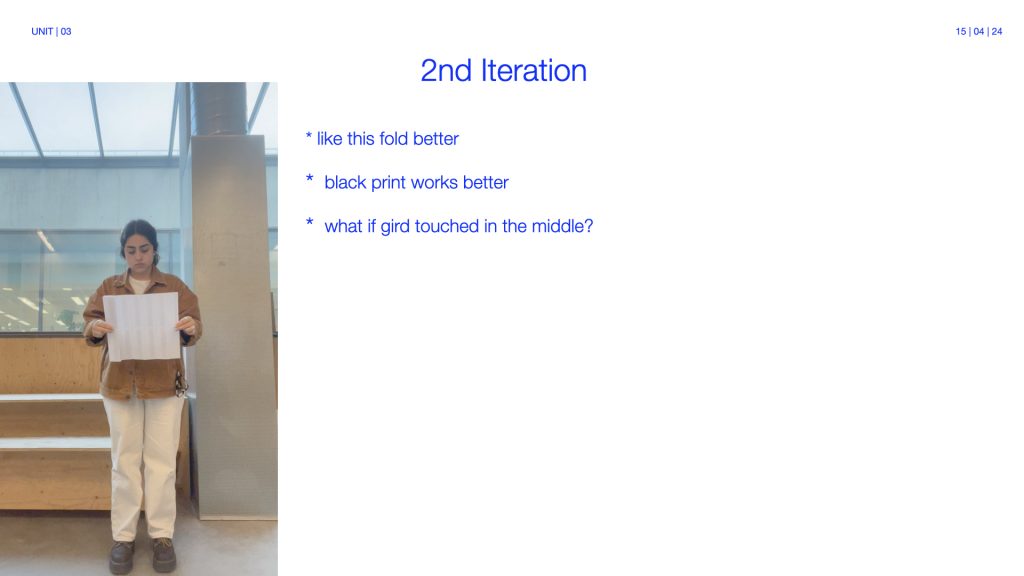 UNIT | 03

15 | 04 | 24

2nd Iteration

* like this fold better

* black print works better

* what if gird touched in the middle?